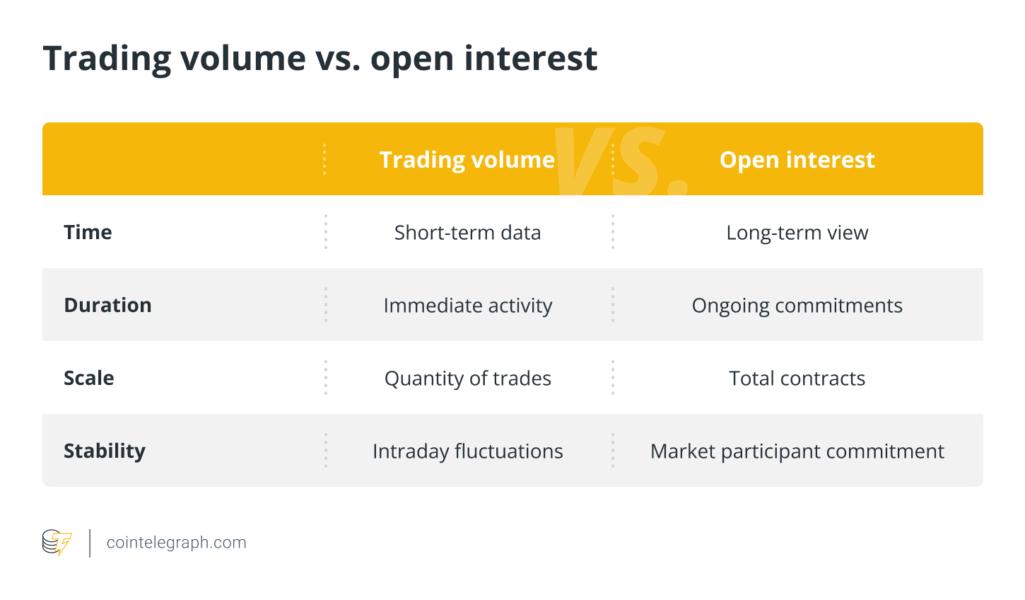 Trading volume vs. open interest

| | Trading volume | Open interest |
|---|---|---|
| Time | Short-term data | Long-term view |
| Duration | Immediate activity | Ongoing commitments |
| Scale | Quantity of trades | Total contracts |
| Stability | Intraday fluctuations | Market participant commitment |

VS.

cointelegraph.com